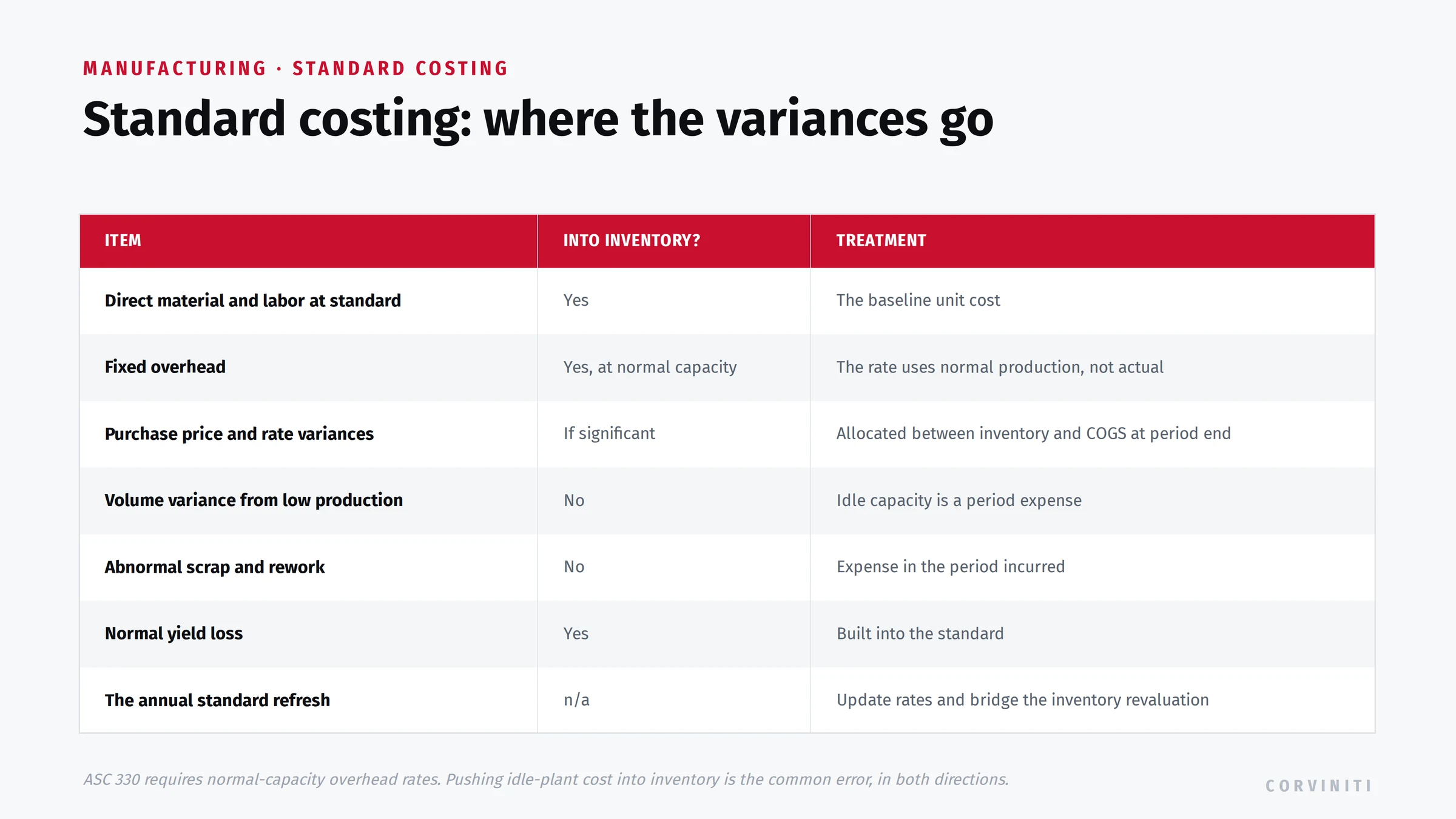 MANUFACTURING · STANDARD COSTING

Standard costing: where the variances go

| ITEM | INTO INVENTORY? | TREATMENT |
|---|---|---|
| Direct material and labor at standard | Yes | The baseline unit cost |
| Fixed overhead | Yes, at normal capacity | The rate uses normal production, not actual |
| Purchase price and rate variances | If significant | Allocated between inventory and COGS at period end |
| Volume variance from low production | No | Idle capacity is a period expense |
| Abnormal scrap and rework | No | Expense in the period incurred |
| Normal yield loss | Yes | Built into the standard |
| The annual standard refresh | n/a | Update rates and bridge the inventory revaluation |

ASC 330 requires normal-capacity overhead rates. Pushing idle-plant cost into inventory is the common error, in both directions.

CORVINITI